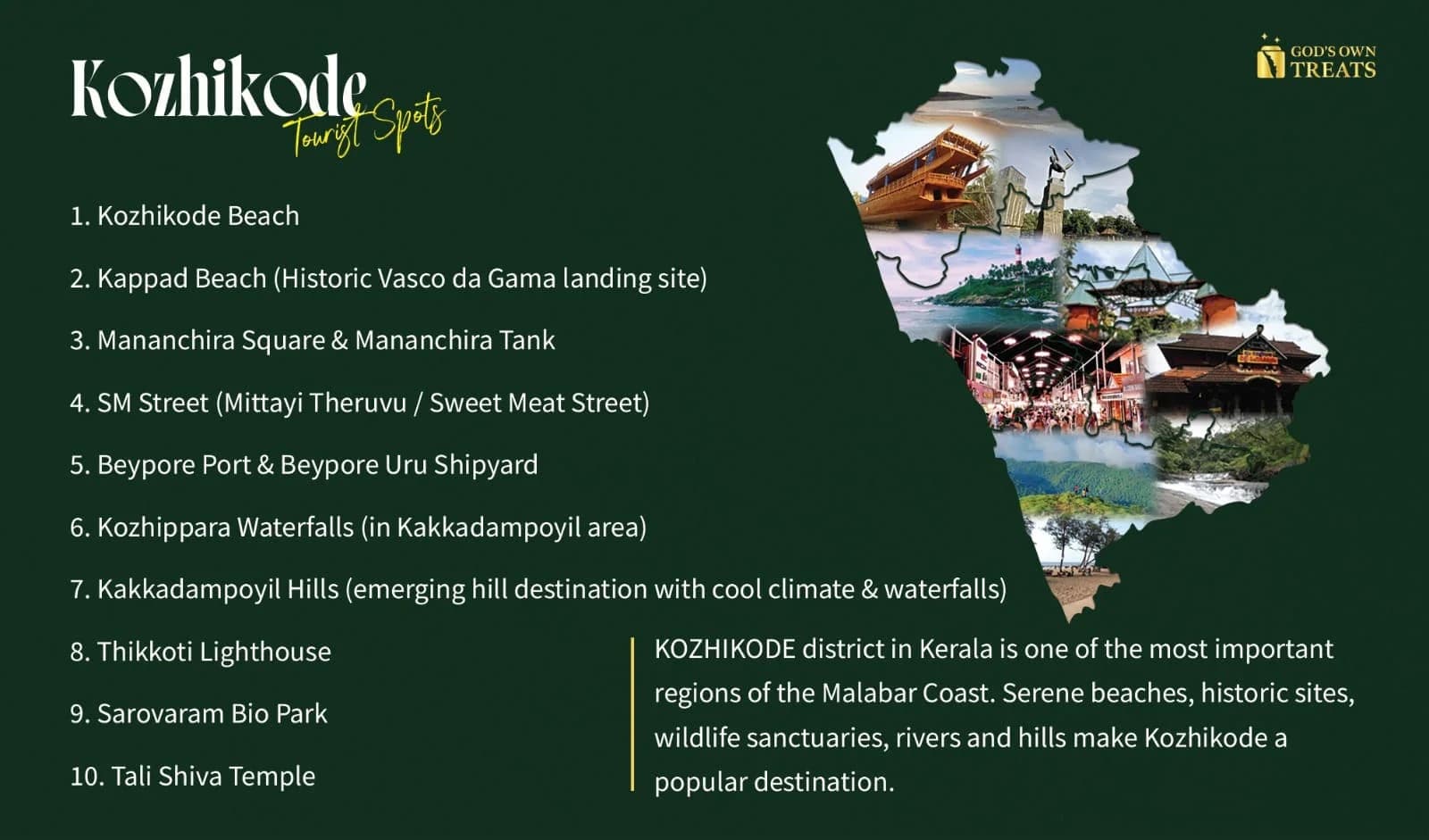 Kozhikode
Tourist Spots

GOD'S OWN TREATS

1. Kozhikode Beach

2. Kappad Beach (Historic Vasco da Gama landing site)

3. Mananchira Square & Mananchira Tank

4. SM Street (Mittayi Theruvu / Sweet Meat Street)

5. Beypore Port & Beypore Uru Shipyard

6. Kozhippara Waterfalls (in Kakkadampoyil area)

7. Kakkadampoyil Hills (emerging hill destination with cool climate & waterfalls)

8. Thikkoti Lighthouse

9. Sarovaram Bio Park

10. Tali Shiva Temple

KOZHIKODE district in Kerala is one of the most important regions of the Malabar Coast. Serene beaches, historic sites, wildlife sanctuaries, rivers and hills make Kozhikode a popular destination.